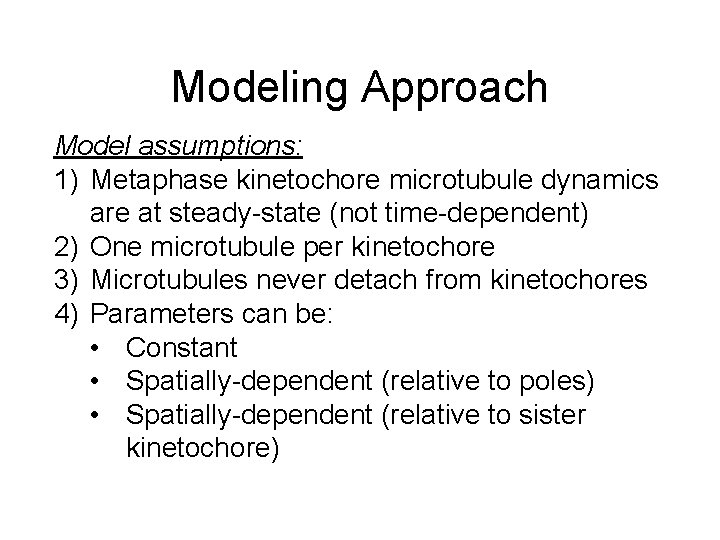 Modeling Approach

Model assumptions:

1) Metaphase kinetochore microtubule dynamics are at steady-state (not time-dependent)
2) One microtubule per kinetochore
3) Microtubules never detach from kinetochores
4) Parameters can be:
• Constant
• Spatially-dependent (relative to poles)
• Spatially-dependent (relative to sister kinetochore)